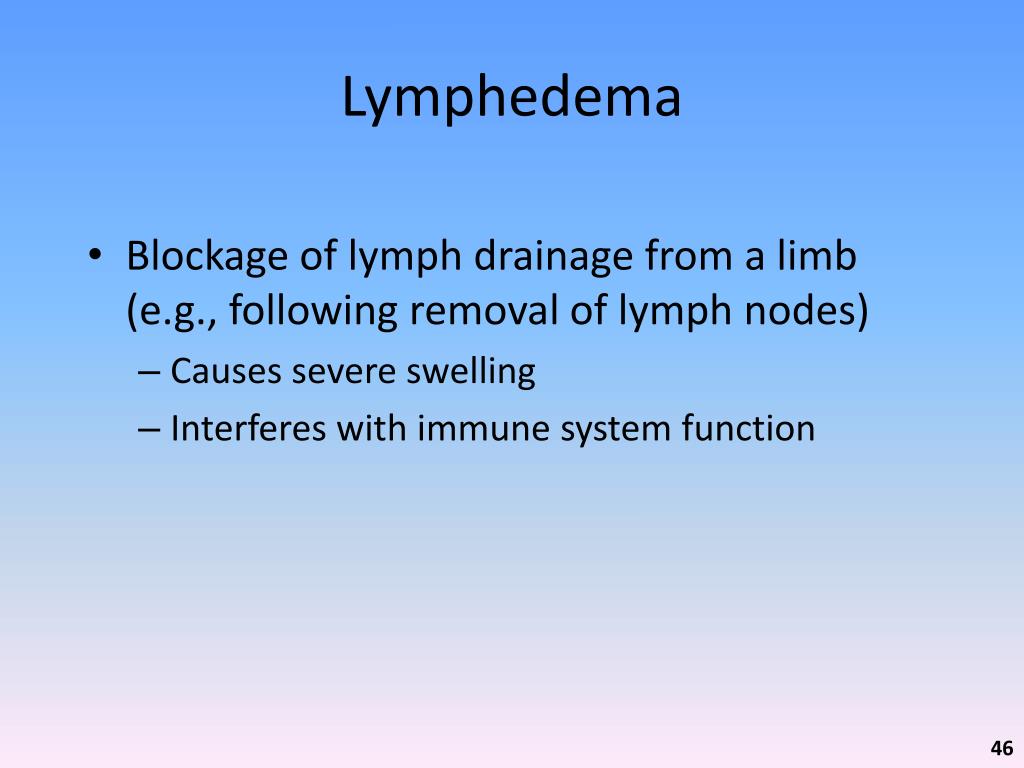 Lymphedema

• Blockage of lymph drainage from a limb (e.g., following removal of lymph nodes)
– Causes severe swelling
– Interferes with immune system function

46